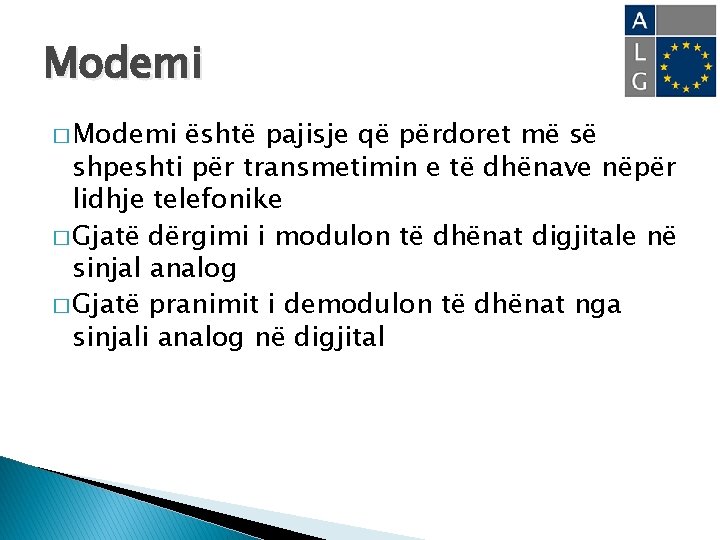 Modemi

A
L
G

□ Modemi është pajisje që përdoret më së shpeshti për transmetimin e të dhënave nëpër lidhje telefonike

□ Gjatë dërgimi i modulon të dhënat digjitale në sinjal analog

□ Gjatë pranimit i demodulon të dhënat nga sinjali analog në digjital